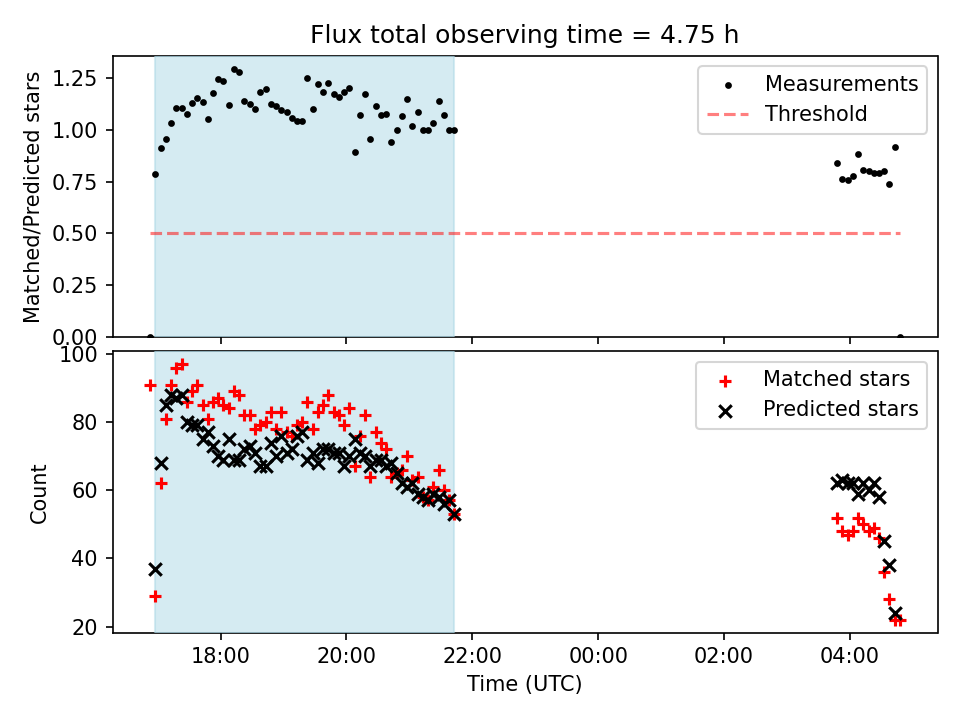 Flux total observing time = 4.75 h

Matched/Predicted stars

1.25
1.00
0.75
0.50
0.25
0.00

Measurements
Threshold

Count

100
80
60
40
20

Matched stars
Predicted stars

18:00
20:00
22:00
00:00
02:00
04:00

Time (UTC)